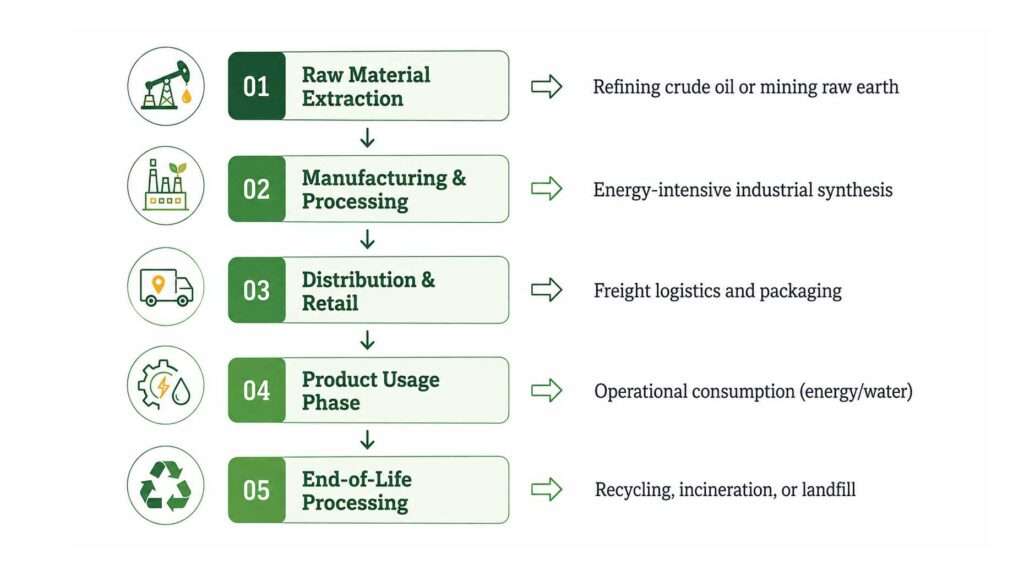 01 Raw Material Extraction

Refining crude oil or mining raw earth

02 Manufacturing & Processing

Energy-intensive industrial synthesis

03 Distribution & Retail

Freight logistics and packaging

04 Product Usage Phase

Operational consumption (energy/water)

05 End-of-Life Processing

Recycling, incineration, or landfill